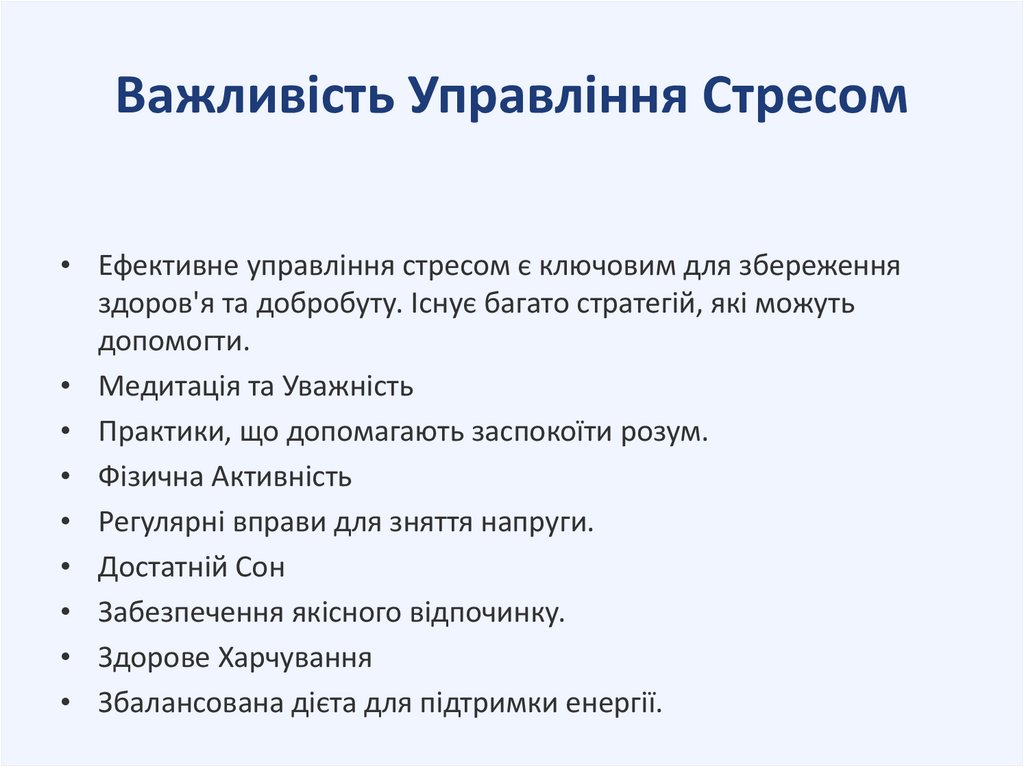 Важливість Управління Стресом

• Ефективне управління стресом є ключовим для збереження здоров'я та добробуту. Існує багато стратегій, які можуть допомогти.
• Медитація та Уважність
• Практики, що допомагають заспокоїти розум.
• Фізична Активність
• Регулярні вправи для зняття напруги.
• Достатній Сон
• Забезпечення якісного відпочинку.
• Здорове Харчування
• Збалансована дієта для підтримки енергії.